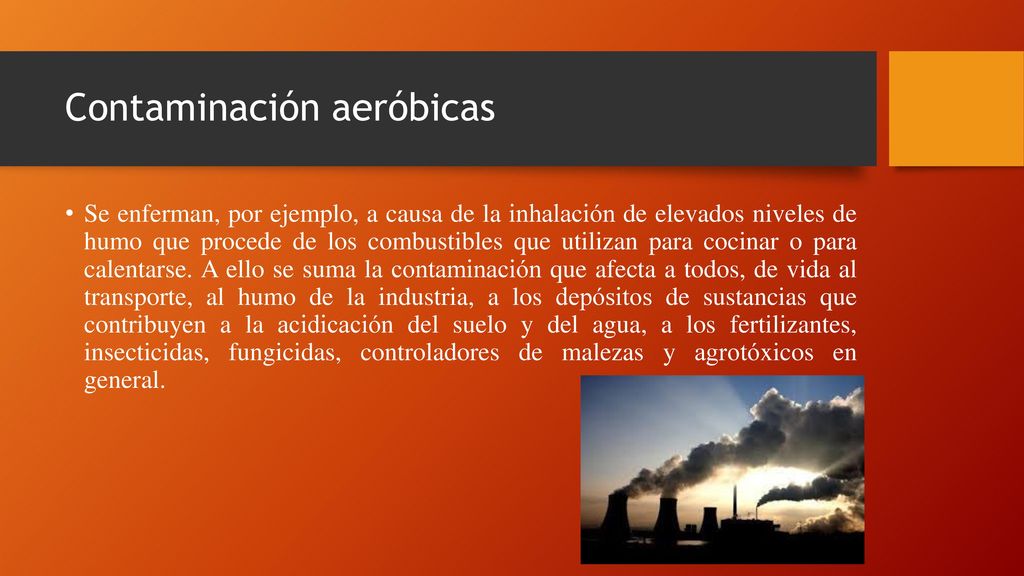 Contaminación aeróbicas

• Se enferman, por ejemplo, a causa de la inhalación de elevados niveles de humo que procede de los combustibles que utilizan para cocinar o para calentarse. A ello se suma la contaminación que afecta a todos, de vida al transporte, al humo de la industria, a los depósitos de sustancias que contribuyen a la acidicación del suelo y del agua, a los fertilizantes, insecticidas, fungicidas, controladores de malezas y agrotóxicos en general.